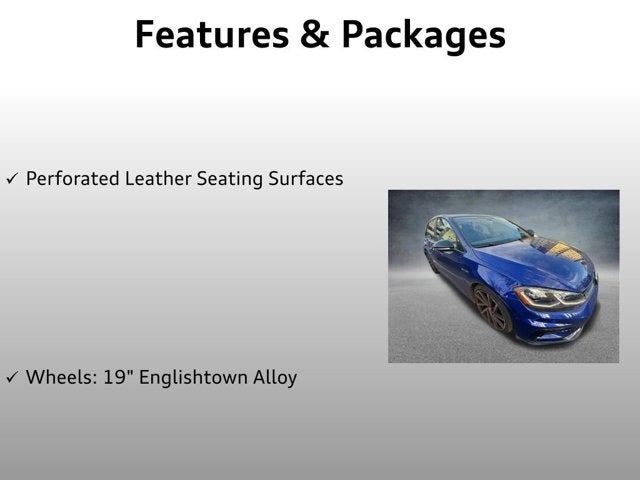 Features & Packages

✓ Perforated Leather Seating Surfaces

✓ Wheels: 19" Englishtown Alloy